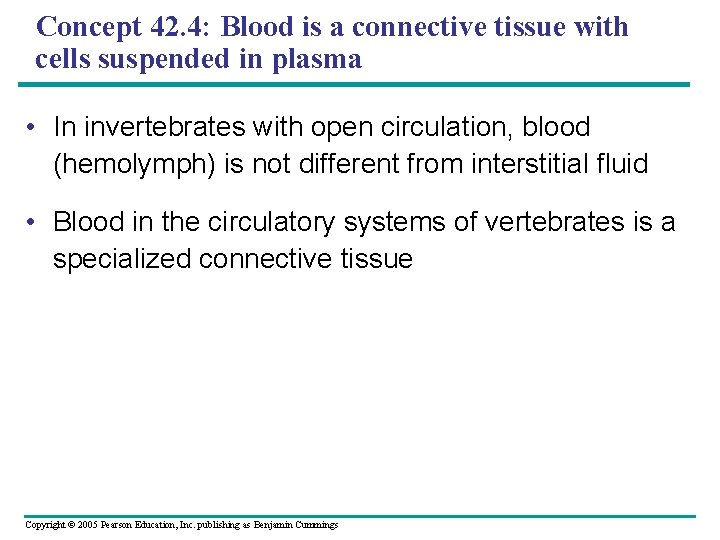 Concept 42.4: Blood is a connective tissue with cells suspended in plasma

• In invertebrates with open circulation, blood (hemolymph) is not different from interstitial fluid

• Blood in the circulatory systems of vertebrates is a specialized connective tissue

Copyright © 2005 Pearson Education, Inc. publishing as Benjamin Cummings